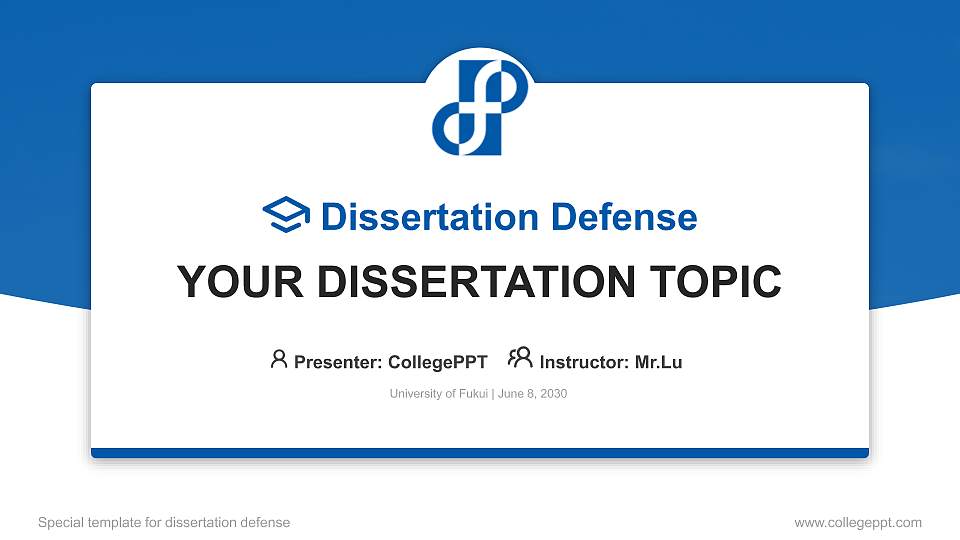 Dissertation Defense

YOUR DISSERTATION TOPIC

Presenter: CollegePPT Instructor: Mr.Lu

University of Fukui | June 8, 2030

Special template for dissertation defense

www.collegeppt.com